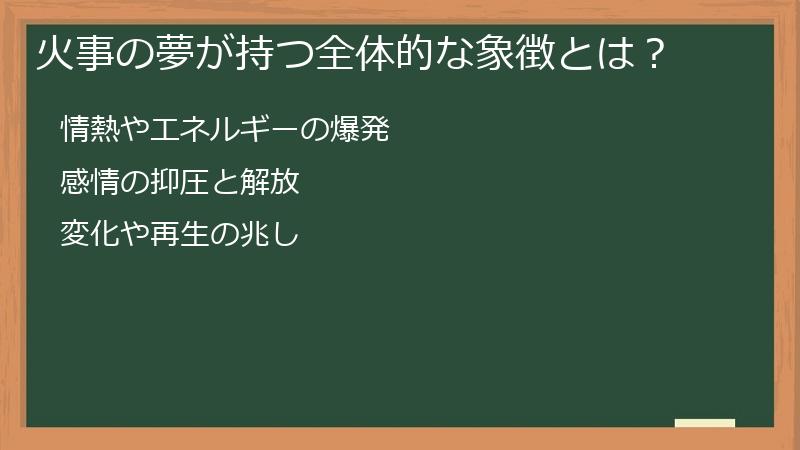 火事の夢が持つ全体的な象徴とは？

情熱やエネルギーの爆発

感情の抑圧と解放

変化や再生の兆し